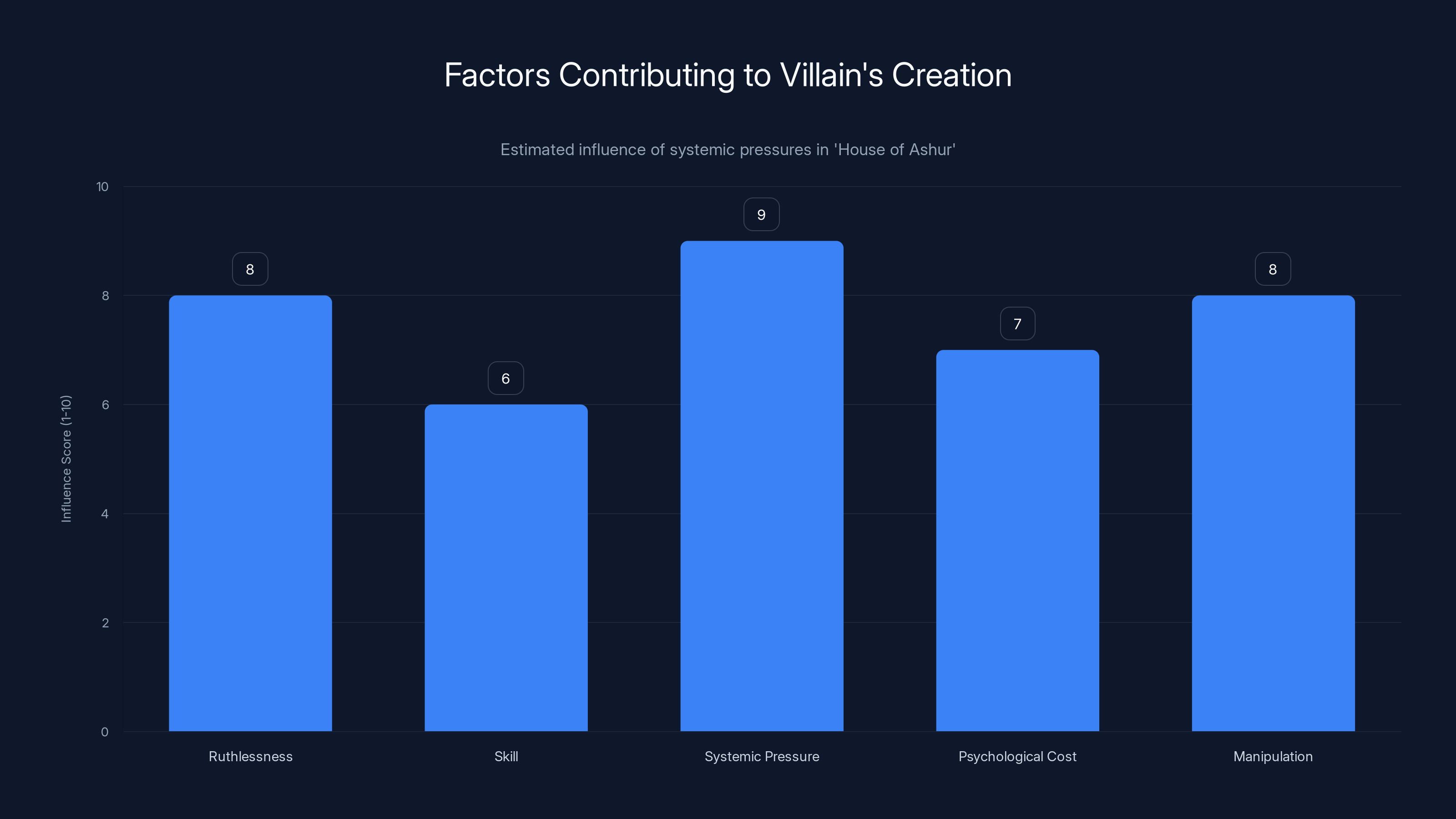 Factors Contributing to Villain's Creation

Estimated influence of systemic pressures in 'House of Ashur'

Influence Score (1-10)

10
8
6
4
2
0

8
6
9
7
8

Ruthlessness
Skill
Systemic Pressure
Psychological Cost
Manipulation